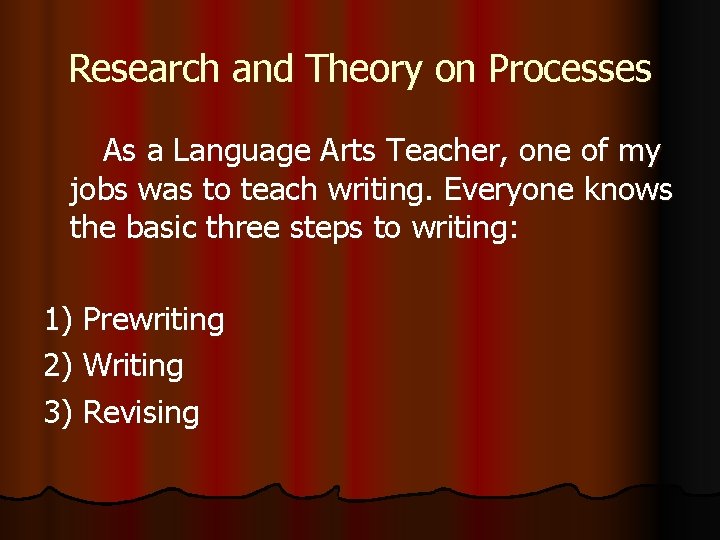 Research and Theory on Processes

As a Language Arts Teacher, one of my jobs was to teach writing. Everyone knows the basic three steps to writing:

1) Prewriting
2) Writing
3) Revising